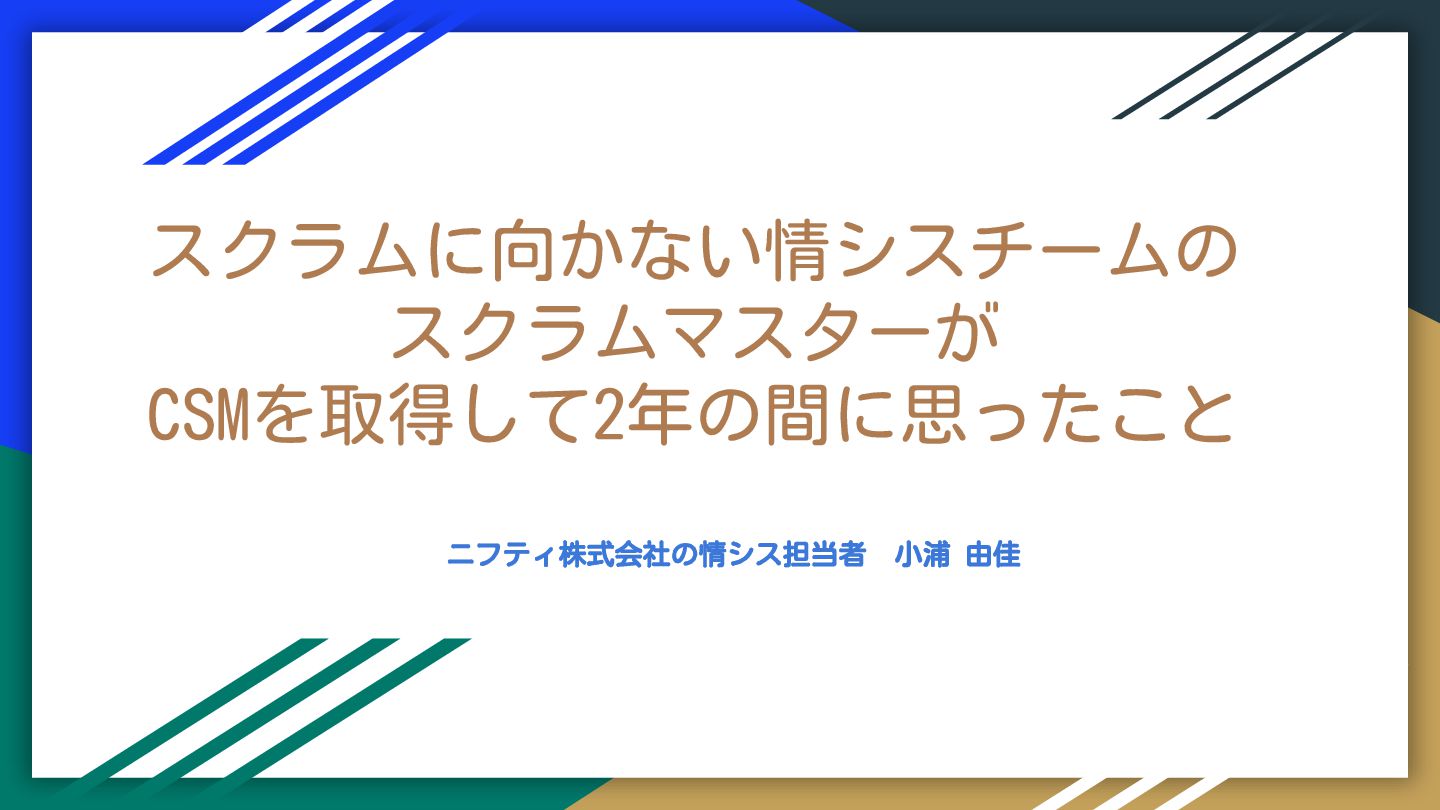 スクラムに向かない情シスチームの
スクラムマスターが
CSMを取得して2年の間に思ったこと

ニフティ株式会社の情シス担当者　小浦 由佳